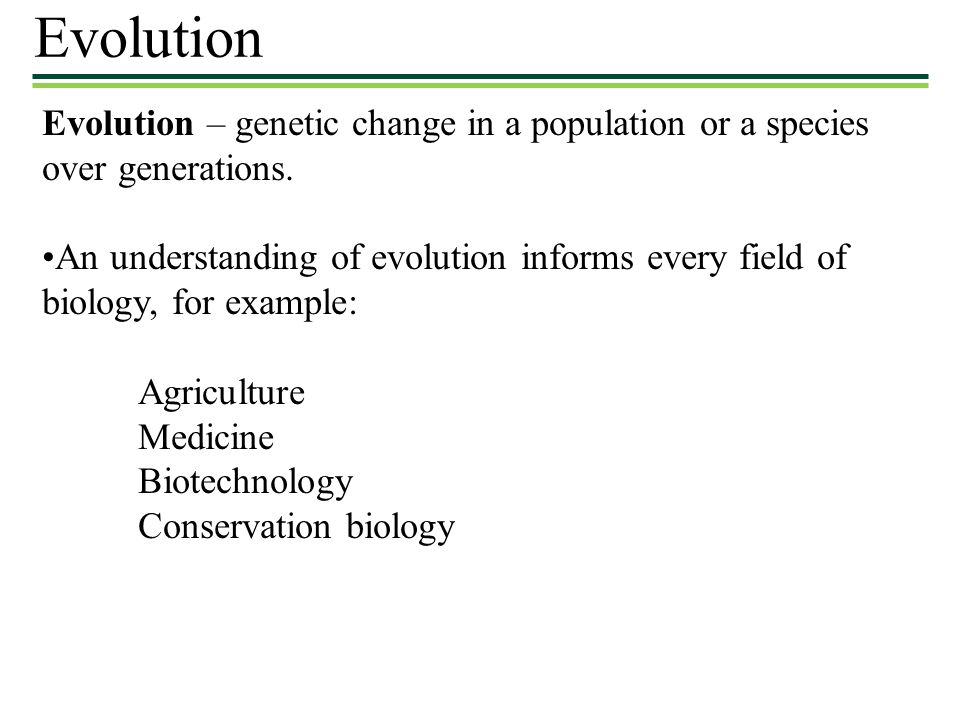 Evolution

Evolution – genetic change in a population or a species over generations.

•An understanding of evolution informs every field of biology, for example:

Agriculture
Medicine
Biotechnology
Conservation biology